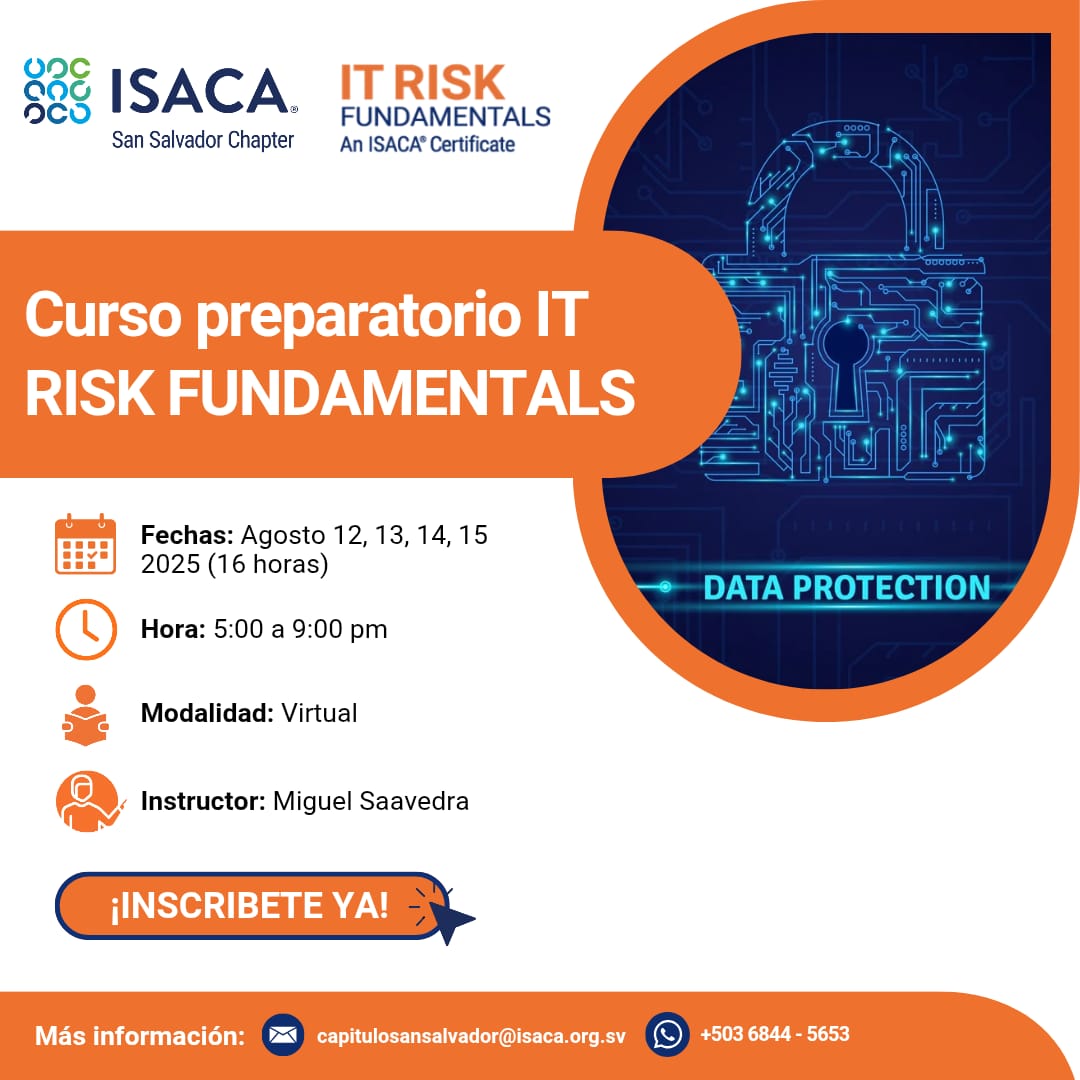 ISACA®
San Salvador Chapter

IT RISK
FUNDAMENTALS
An ISACA® Certificate

Curso preparatorio IT RISK FUNDAMENTALS

DATA PROTECTION

Fechas: Agosto 12, 13, 14, 15 2025 (16 horas)

Hora: 5:00 a 9:00 pm

Modalidad: Virtual

Instructor: Miguel Saavedra

¡INSCRIBETE YA!

Más información: capitulosansalvador@isaca.org.sv +503 6844 - 5653